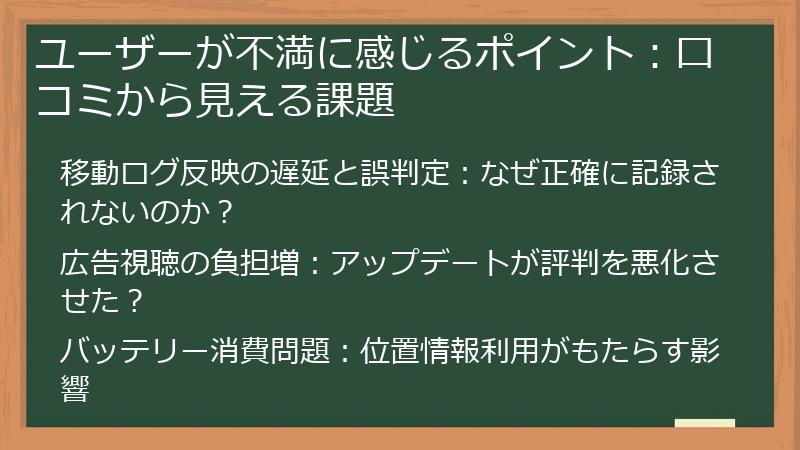 ユーザーが不満に感じるポイント：口コミから見える課題

移動ログ反映の遅延と誤判定：なぜ正確に記録されないのか？

広告視聴の負担増：アップデートが評判を悪化させた？

バッテリー消費問題：位置情報利用がもたらす影響